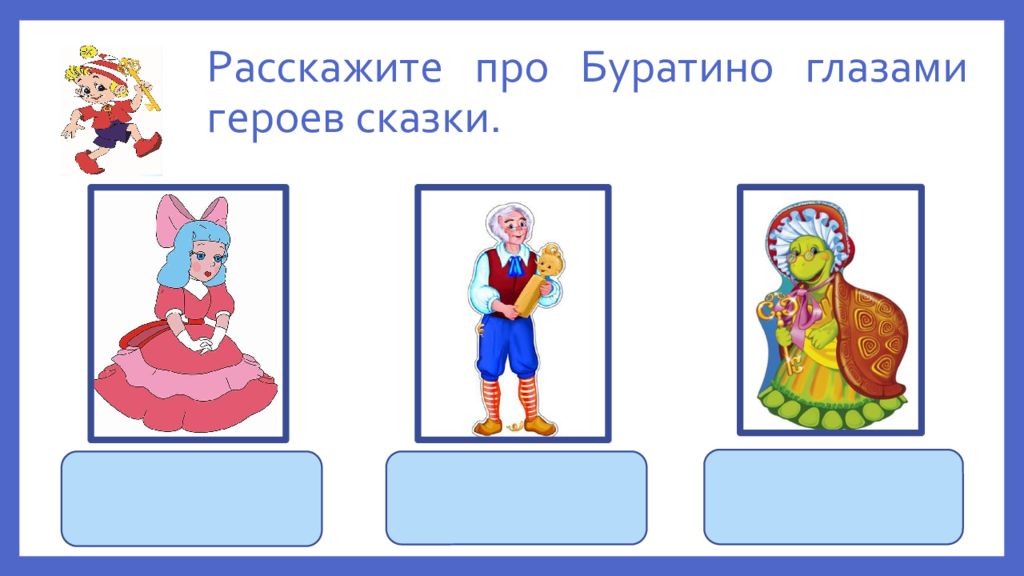 Расскажите про Буратино глазами героев сказки.